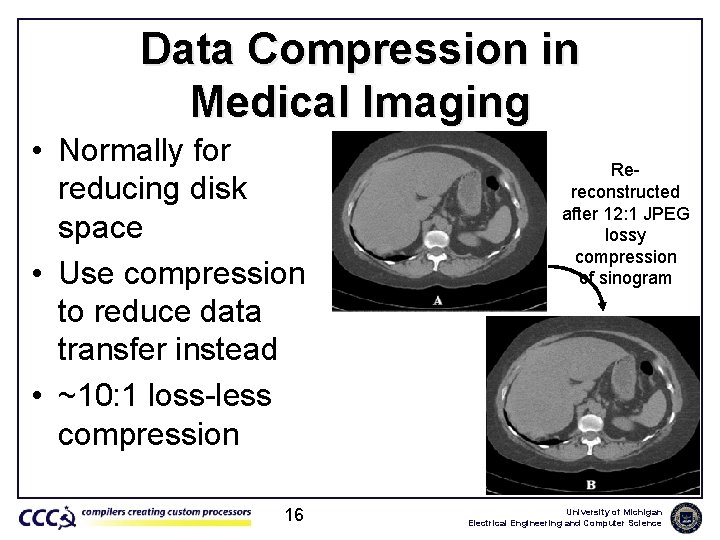 Data Compression in Medical Imaging

• Normally for reducing disk space
• Use compression to reduce data transfer instead
• ~10:1 loss-less compression

A

Re-reconstructed after 12:1 JPEG lossy compression of sinogram

B

CCC compilers creating custom processors

16

University of Michigan
Electrical Engineering and Computer Science